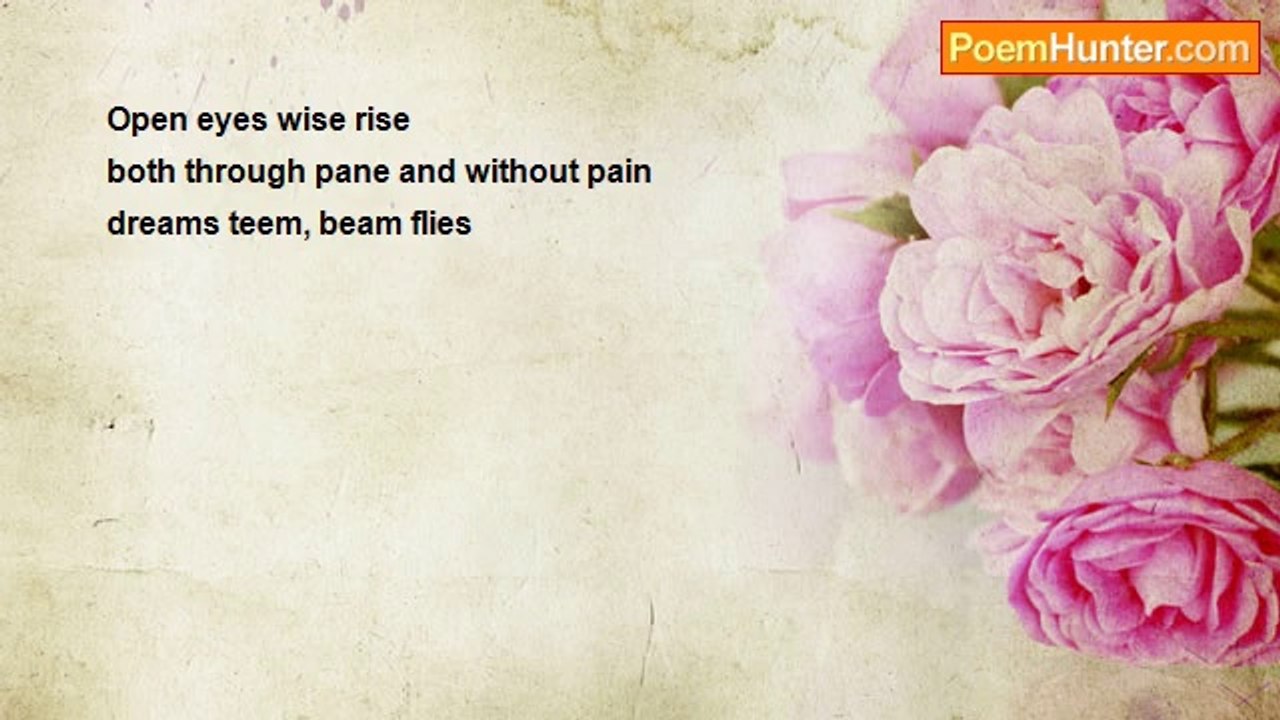 PoemHunter.com

Open eyes wise rise
both through pane and without pain
dreams teem, beam flies